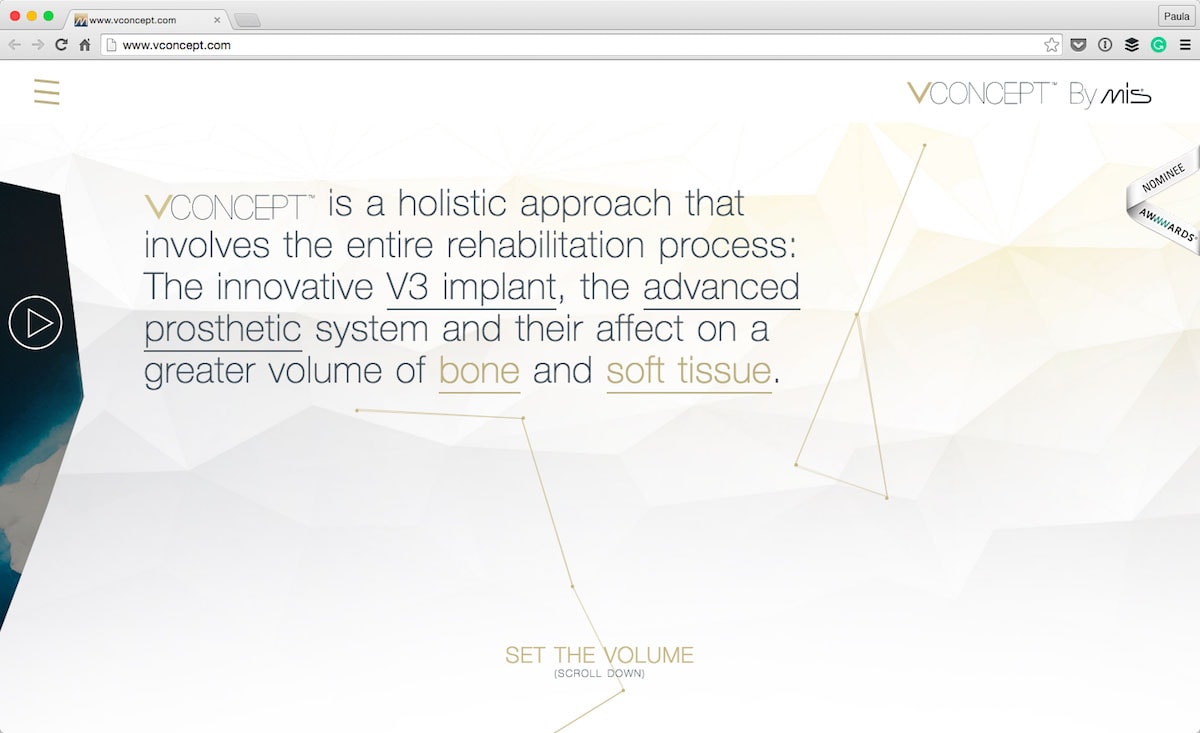 www.vconcept.com

Paula

www.vconcept.com

VCONCEPT™ By mis

NOMINEE
AWWWARDS

VCONCEPT™ is a holistic approach that involves the entire rehabilitation process: The innovative V3 implant, the advanced prosthetic system and their affect on a greater volume of bone and soft tissue.

SET THE VOLUME
(SCROLL DOWN)